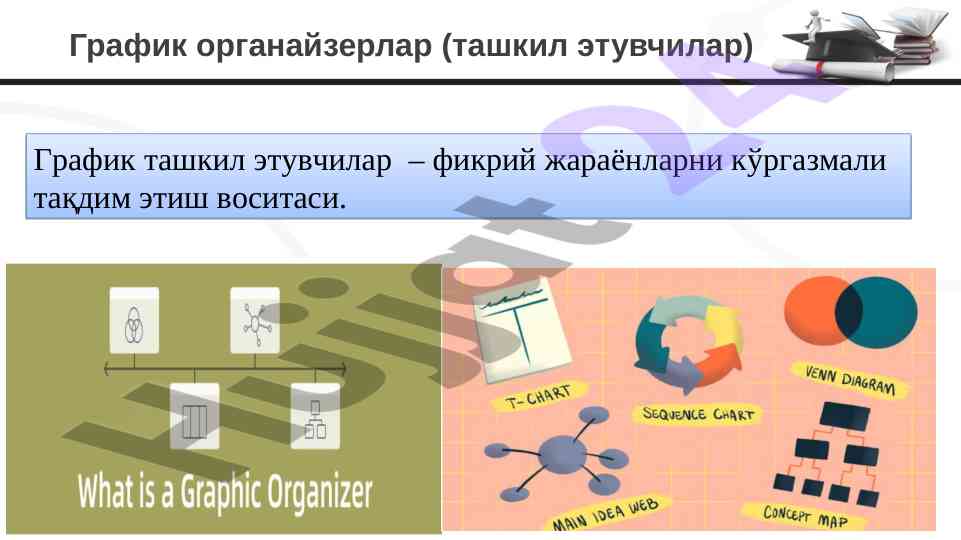 График органайзерлар (ташкил этувчилар)

График ташкил этувчилар – фикрий жараёнларни кўргазмали тақдим этиш воситаси.

What is a Graphic Organizer

T-CHART

SEQUENCE CHART

VENN DIAGRAM

MAIN IDEA WEB

CONCEPT MAP

Hujjat24